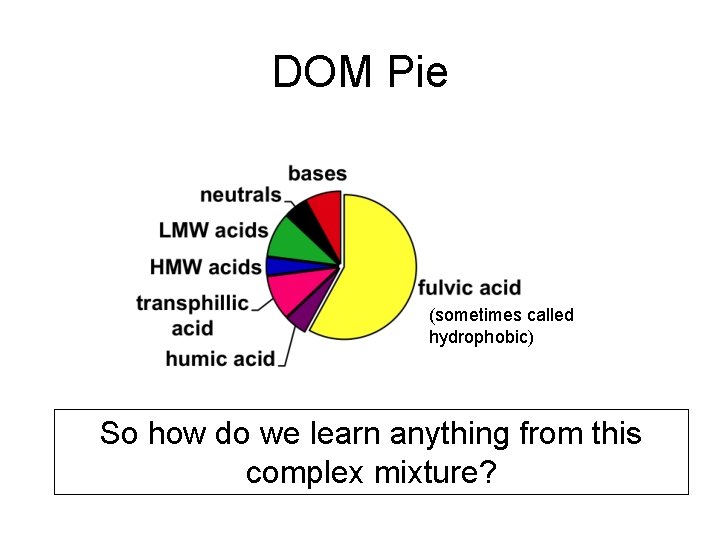 DOM Pie

bases
neutrals
LMW acids
HMW acids
transphillic acid
humic acid
fulvic acid
(sometimes called hydrophobic)

So how do we learn anything from this complex mixture?